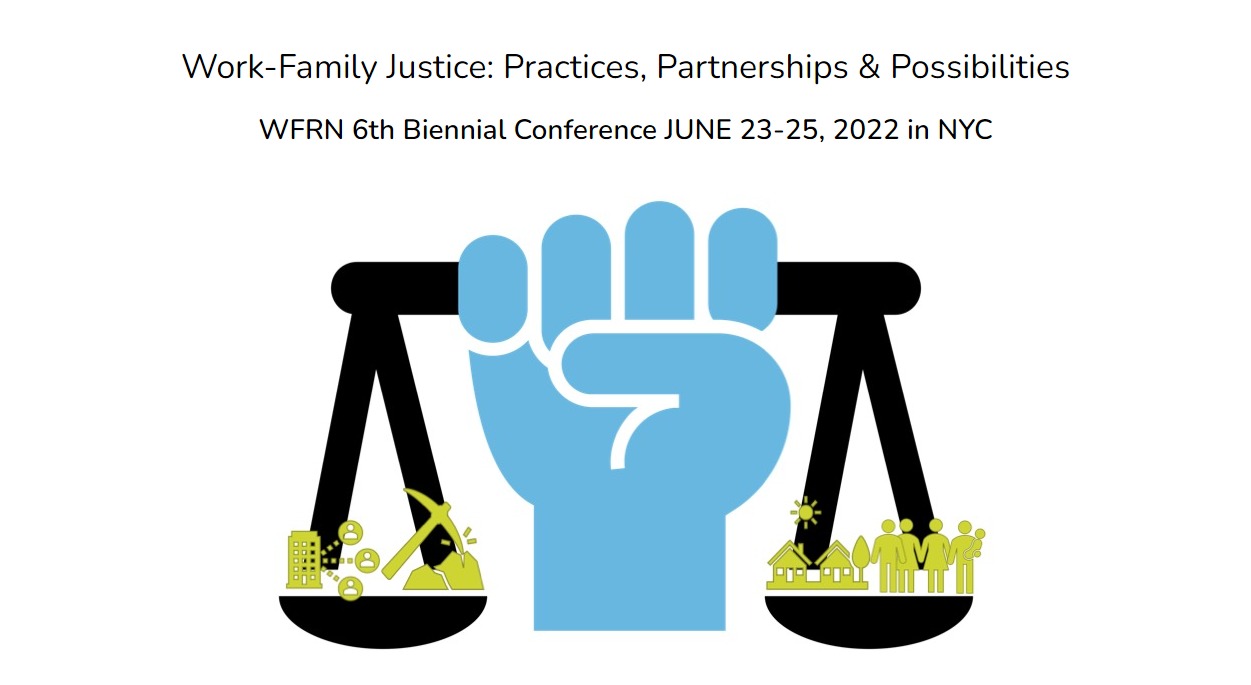 Work-Family Justice: Practices, Partnerships & Possibilities

WFRN 6th Biennial Conference JUNE 23-25, 2022 in NYC